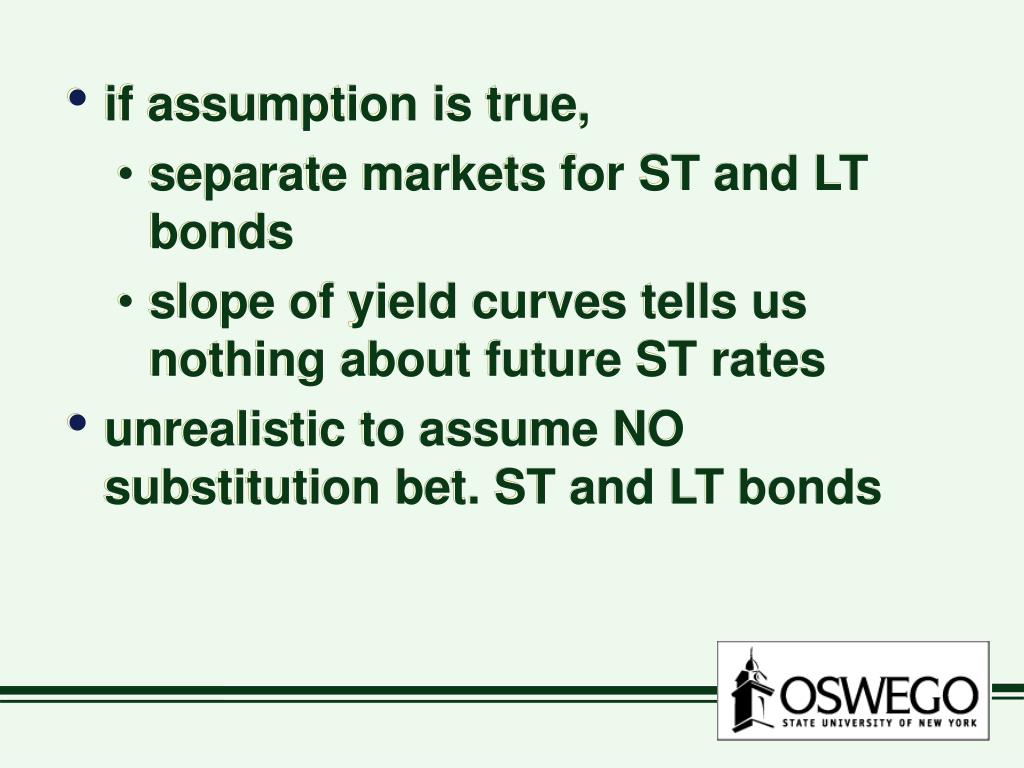 • if assumption is true,
  • separate markets for ST and LT bonds
  • slope of yield curves tells us nothing about future ST rates
• unrealistic to assume NO substitution bet. ST and LT bonds

OSWEGO
STATE UNIVERSITY OF NEW YORK